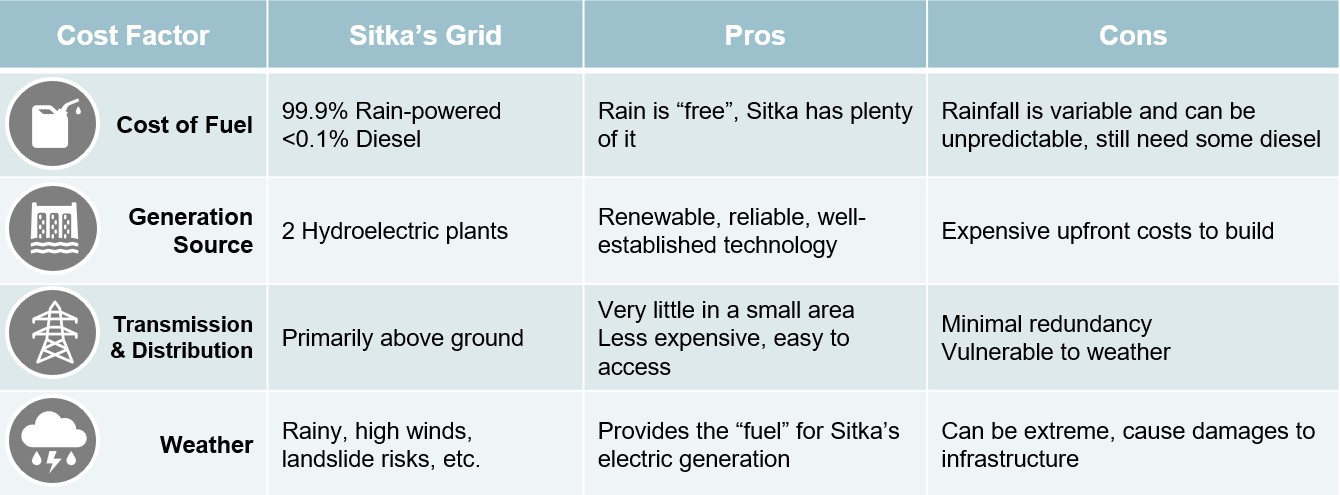 | Cost Factor | Sitka's Grid | Pros | Cons |
|---|---|---|---|
| Cost of Fuel | 99.9% Rain-powered <0.1% Diesel | Rain is "free", Sitka has plenty of it | Rainfall is variable and can be unpredictable, still need some diesel |
| Generation Source | 2 Hydroelectric plants | Renewable, reliable, well-established technology | Expensive upfront costs to build |
| Transmission & Distribution | Primarily above ground | Very little in a small area Less expensive, easy to access | Minimal redundancy Vulnerable to weather |
| Weather | Rainy, high winds, landslide risks, etc. | Provides the "fuel" for Sitka's electric generation | Can be extreme, cause damages to infrastructure |